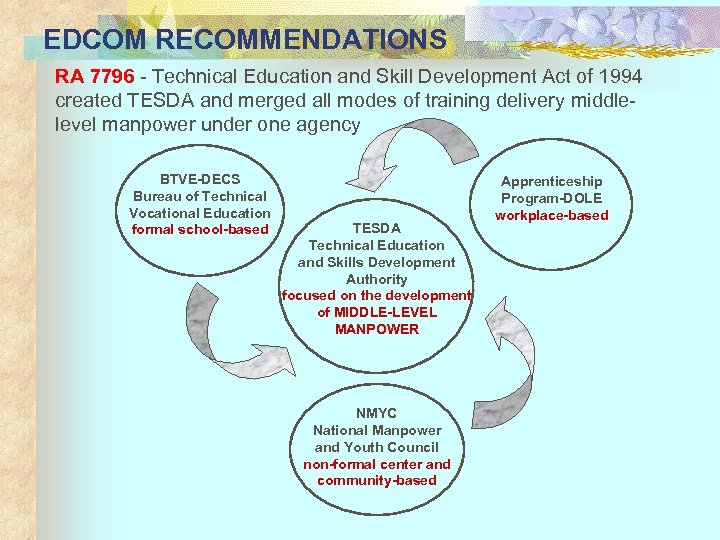 EDCOM RECOMMENDATIONS

RA 7796 - Technical Education and Skill Development Act of 1994 created TESDA and merged all modes of training delivery middle-level manpower under one agency

BTVE-DECS
Bureau of Technical Vocational Education
formal school-based

Apprenticeship Program-DOLE
workplace-based

TESDA
Technical Education and Skills Development Authority
focused on the development of MIDDLE-LEVEL MANPOWER

NMYC
National Manpower and Youth Council
non-formal center and community-based